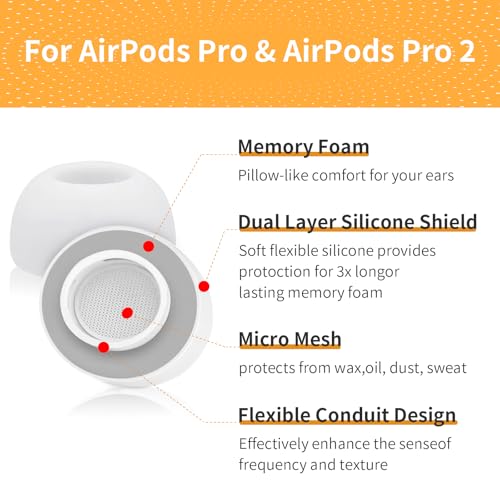 For AirPods Pro & AirPods Pro 2

Memory Foam

Pillow-like comfort for your ears

Dual Layer Silicone Shield

Soft flexible silicone provides protoction for 3x longor lasting memory foam

Micro Mesh

protects from wax,oil, dust, sweat

Flexible Conduit Design

Effectively enhance the senseof frequency and texture